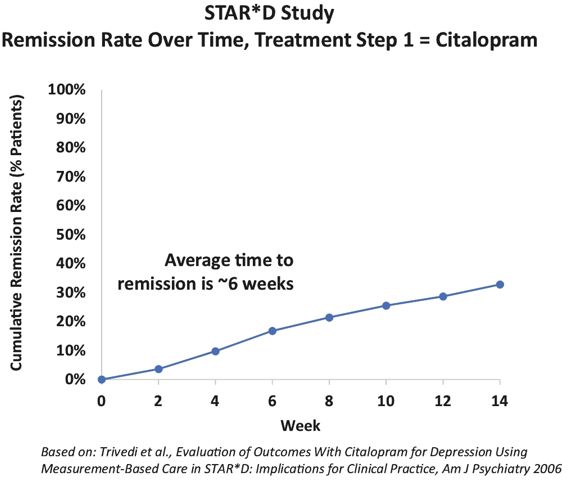 STAR*D Study
Remission Rate Over Time, Treatment Step 1 = Citalopram

Cumulative Remission Rate (% Patients)

100%
90%
80%
70%
60%
50%
40%
30%
20%
10%
0%

Average time to remission is ~6 weeks

0
2
4
6
8
10
12
14

Week

Based on: Trivedi et al., Evaluation of Outcomes With Citalopram for Depression Using Measurement-Based Care in STAR*D: Implications for Clinical Practice, Am J Psychiatry 2006